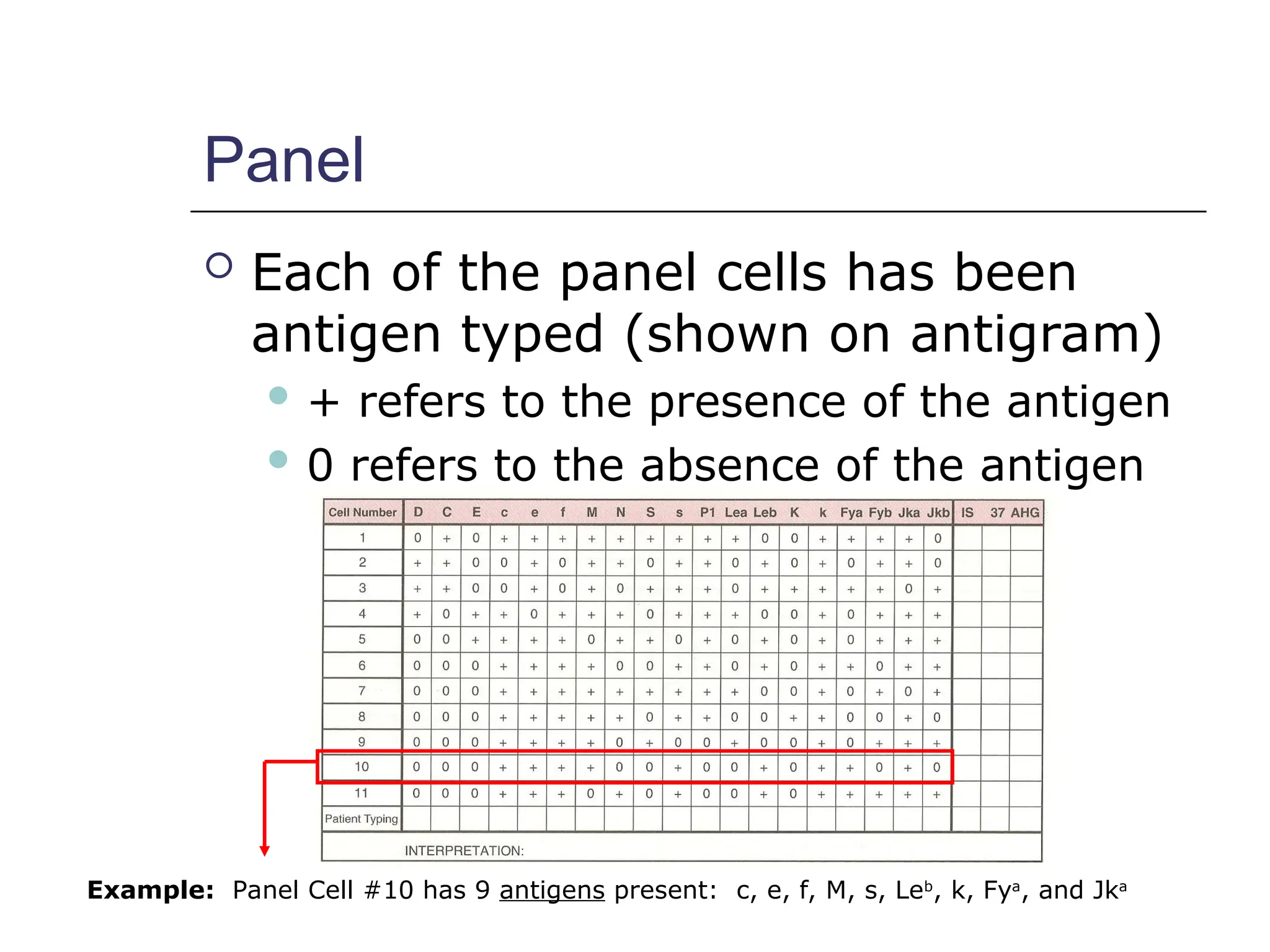 Panel

Each of the panel cells has been antigen typed (shown on antigram)

+ refers to the presence of the antigen

0 refers to the absence of the antigen

| Cell Number | D | C | E | c | e | f | M | N | S | s | P1 | Lea | Leb | K | k | Fya | Fyb | Jka | Jkb | IS | 37 | AHG |
|---|---|---|---|---|---|---|---|---|---|---|---|---|---|---|---|---|---|---|---|---|---|---|
| 1 | 0 | + | 0 | + | + | + | + | + | + | + | + | + | 0 | 0 | + | + | + | + | 0 | | | |
| 2 | + | + | 0 | 0 | + | 0 | + | + | 0 | + | + | 0 | + | 0 | + | 0 | + | + | 0 | | | |
| 3 | + | + | 0 | 0 | + | 0 | + | 0 | + | + | + | 0 | + | + | + | + | + | 0 | + | | | |
| 4 | + | 0 | + | + | 0 | + | + | + | 0 | + | + | + | 0 | 0 | + | 0 | + | + | + | | | |
| 5 | 0 | 0 | + | + | + | + | 0 | + | + | 0 | + | 0 | + | 0 | + | 0 | + | + | + | | | |
| 6 | 0 | 0 | 0 | + | + | + | + | 0 | 0 | + | + | 0 | + | 0 | + | + | 0 | + | + | | | |
| 7 | 0 | 0 | 0 | + | + | + | + | + | + | + | + | + | 0 | 0 | + | 0 | + | 0 | + | | | |
| 8 | 0 | 0 | 0 | + | + | + | + | + | 0 | + | + | 0 | 0 | + | + | 0 | 0 | + | 0 | | | |
| 9 | 0 | 0 | 0 | + | + | + | + | 0 | + | 0 | 0 | + | 0 | 0 | + | 0 | + | + | + | | | |
| 10 | 0 | 0 | 0 | + | + | + | + | 0 | 0 | + | 0 | 0 | + | 0 | + | + | 0 | + | 0 | | | |
| 11 | 0 | 0 | 0 | + | + | + | 0 | + | 0 | + | 0 | 0 | + | 0 | + | + | + | + | + | | | |
| Patient Typing | | | | | | | | | | | | | | | | | | | | | | |

INTERPRETATION:

**Example:** Panel Cell #10 has 9 antigens present: c, e, f, M, s, Le$^b$, k, Fy$^a$, and Jk$^a$